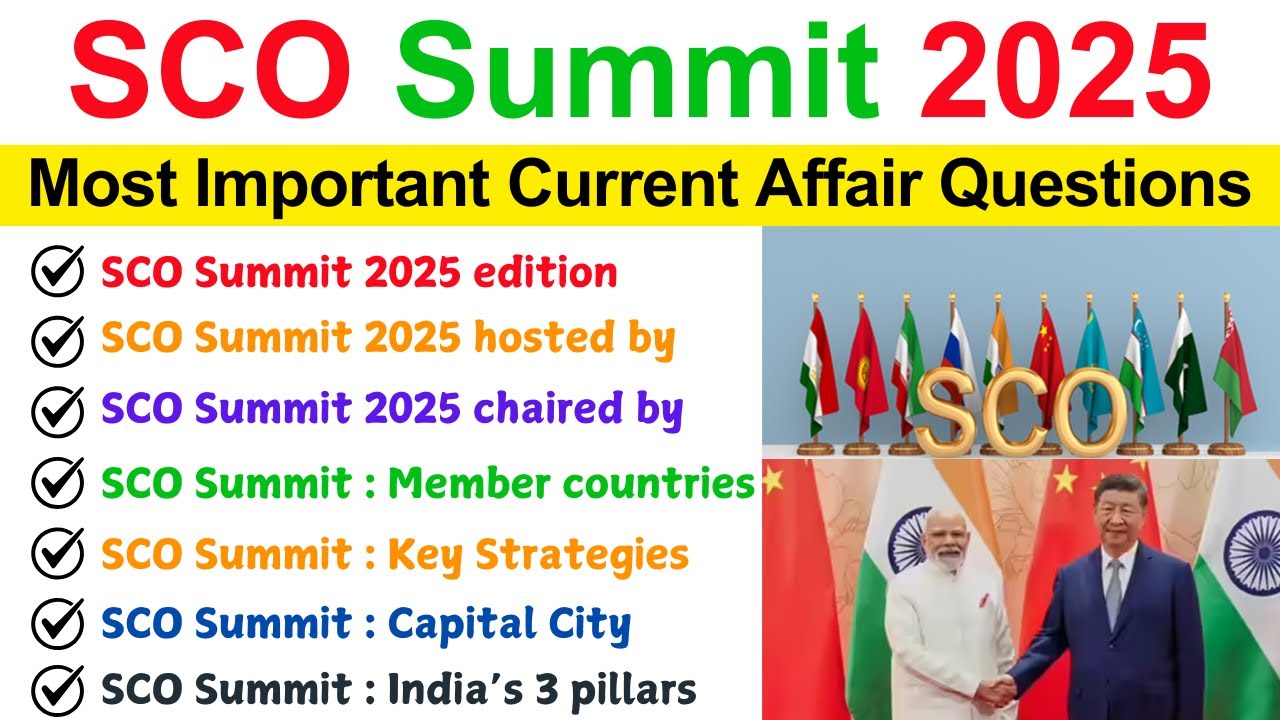 SCO Summit 2025

Most Important Current Affair Questions

SCO Summit 2025 edition
SCO Summit 2025 hosted by
SCO Summit 2025 chaired by
SCO Summit : Member countries
SCO Summit : Key Strategies
SCO Summit : Capital City
SCO Summit : India's 3 pillars

SCO